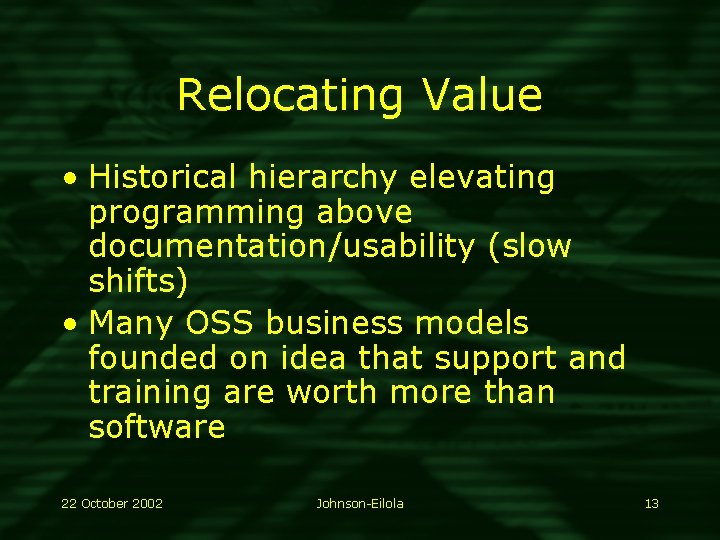 Relocating Value

• Historical hierarchy elevating programming above documentation/usability (slow shifts)
• Many OSS business models founded on idea that support and training are worth more than software

22 October 2002 Johnson-Eilola 13